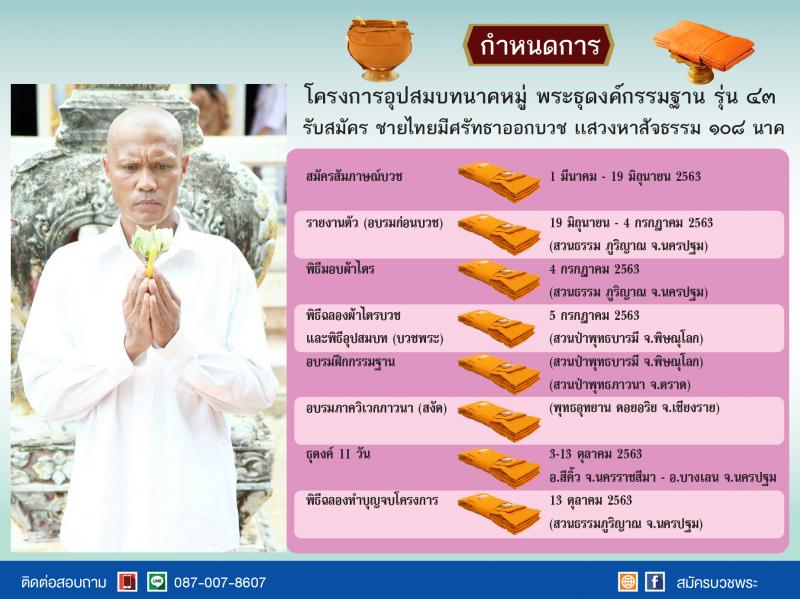 กำหนดการ

โครงการอุปสมบทนาคหมู่ พระธุดงค์กรรมฐาน รุ่น ๔๓
รับสมัคร ชายไทยมีศรัทธาออกบวช แสวงหาสัจธรรม ๑๐๘ นาค

| | |
|---|---|
| สมัครสัมภาษณ์บวช | 1 มีนาคม - 19 มิถุนายน 2563 |
| รายงานตัว (อบรมก่อนบวช) | 19 มิถุนายน - 4 กรกฎาคม 2563 (สวนธรรม ภูริญาณ จ.นครปฐม) |
| พิธีมอบผ้าไตร | 4 กรกฎาคม 2563 (สวนธรรม ภูริญาณ จ.นครปฐม) |
| พิธีฉลองผ้าไตรบวช และพิธีอุปสมบท (บวชพระ) | 5 กรกฎาคม 2563 (สวนป่าพุทธบารมี จ.พิษณุโลก) |
| อบรมฝึกกรรมฐาน | (สวนป่าพุทธบารมี จ.พิษณุโลก) (สวนป่าพุทธภาวนา จ.ตราด) |
| อบรมภาควิเวกภาวนา (สงัด) | (พุทธอุทยาน ดอยอริย จ.เชียงราย) |
| ธุดงค์ 11 วัน | 3-13 ตุลาคม 2563 อ.สีคิ้ว จ.นครราชสีมา - อ.บางเลน จ.นครปฐม |
| พิธีฉลองทำบุญจบโครงการ | 13 ตุลาคม 2563 (สวนธรรมภูริญาณ จ.นครปฐม) |

ติดต่อสอบถาม 087-007-8607
สมัครบวชพระ